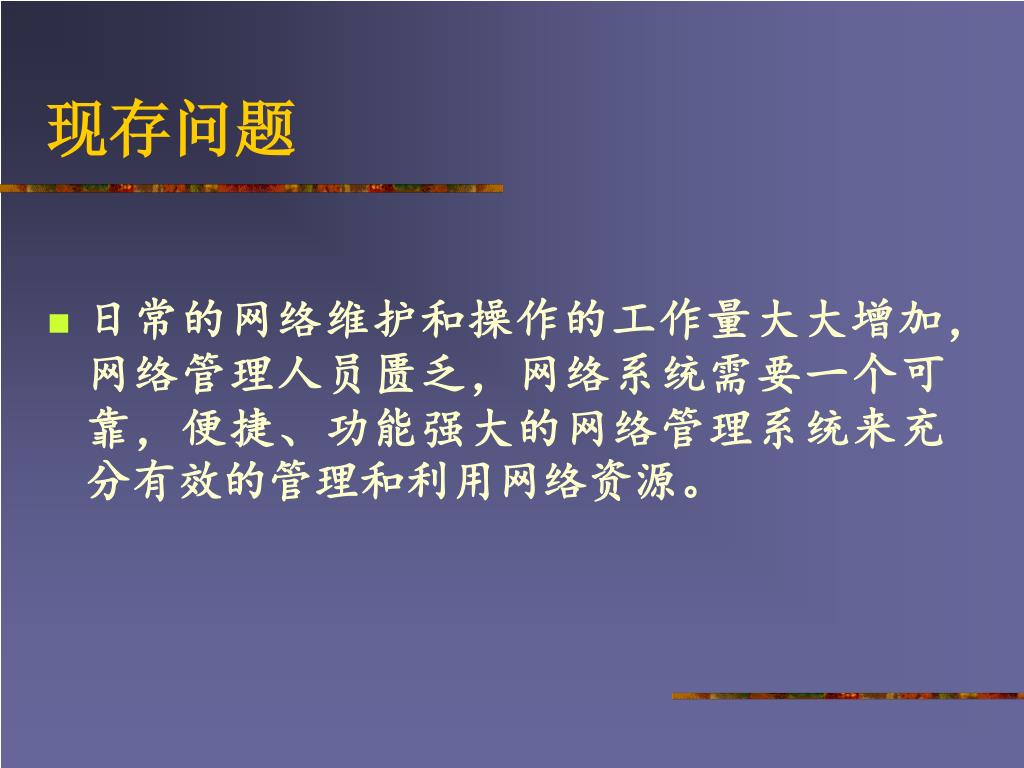 现存问题

日常的网络维护和操作的工作量大大增加，网络管理人员匮乏，网络系统需要一个可靠，便捷、功能强大的网络管理系统来充分有效的管理和利用网络资源。